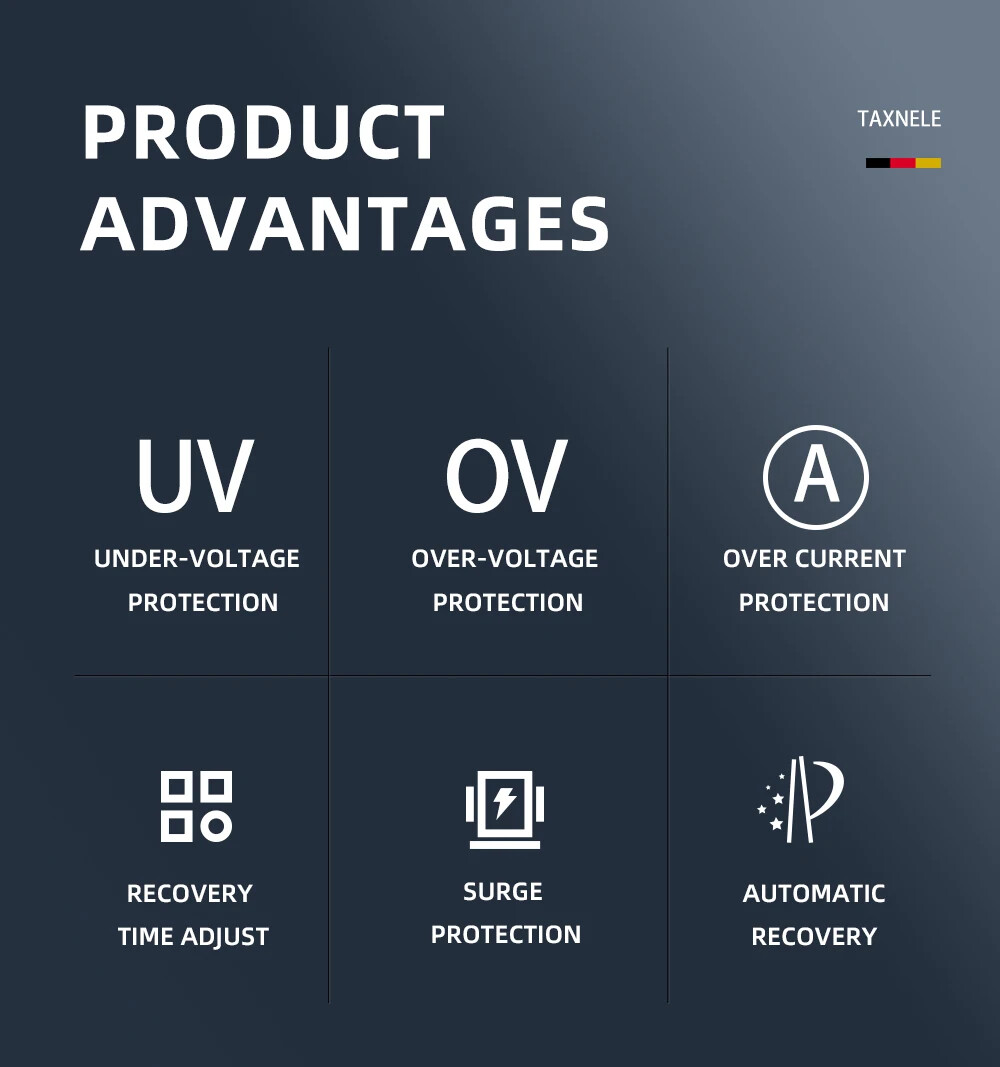 PRODUCT ADVANTAGES

TAXNELE

UV
UNDER-VOLTAGE PROTECTION

OV
OVER-VOLTAGE PROTECTION

A
OVER CURRENT PROTECTION

RECOVERY TIME ADJUST

SURGE PROTECTION

AUTOMATIC RECOVERY